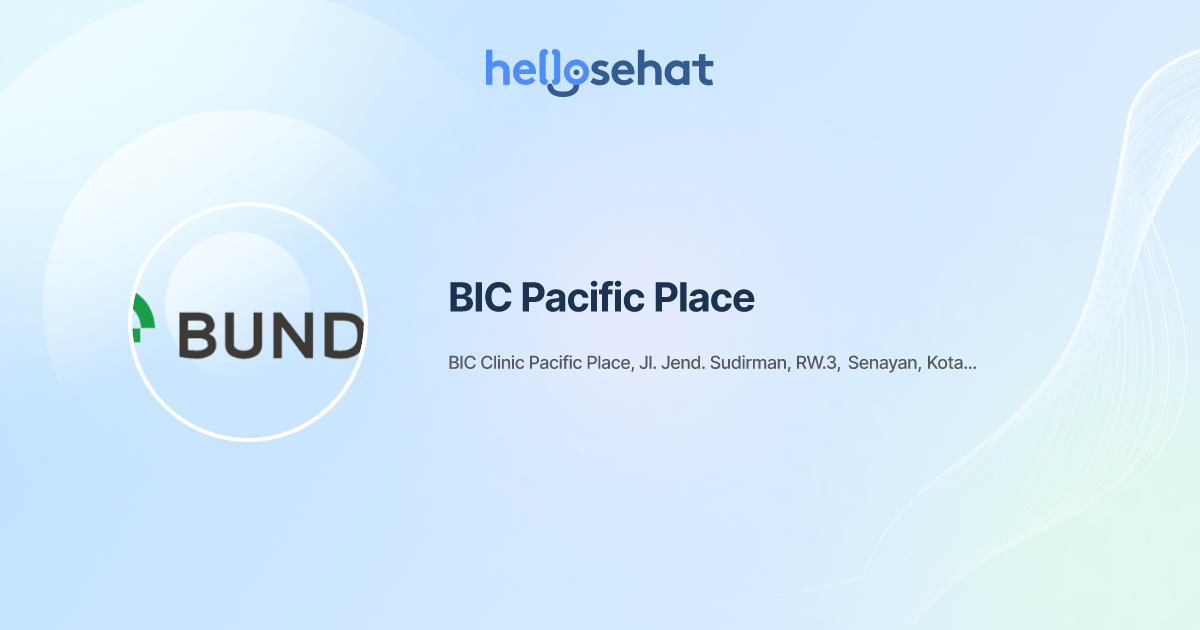 hellosehat

BUND

BIC Pacific Place

BIC Clinic Pacific Place, Jl. Jend. Sudirman, RW.3, Senayan, Kota...